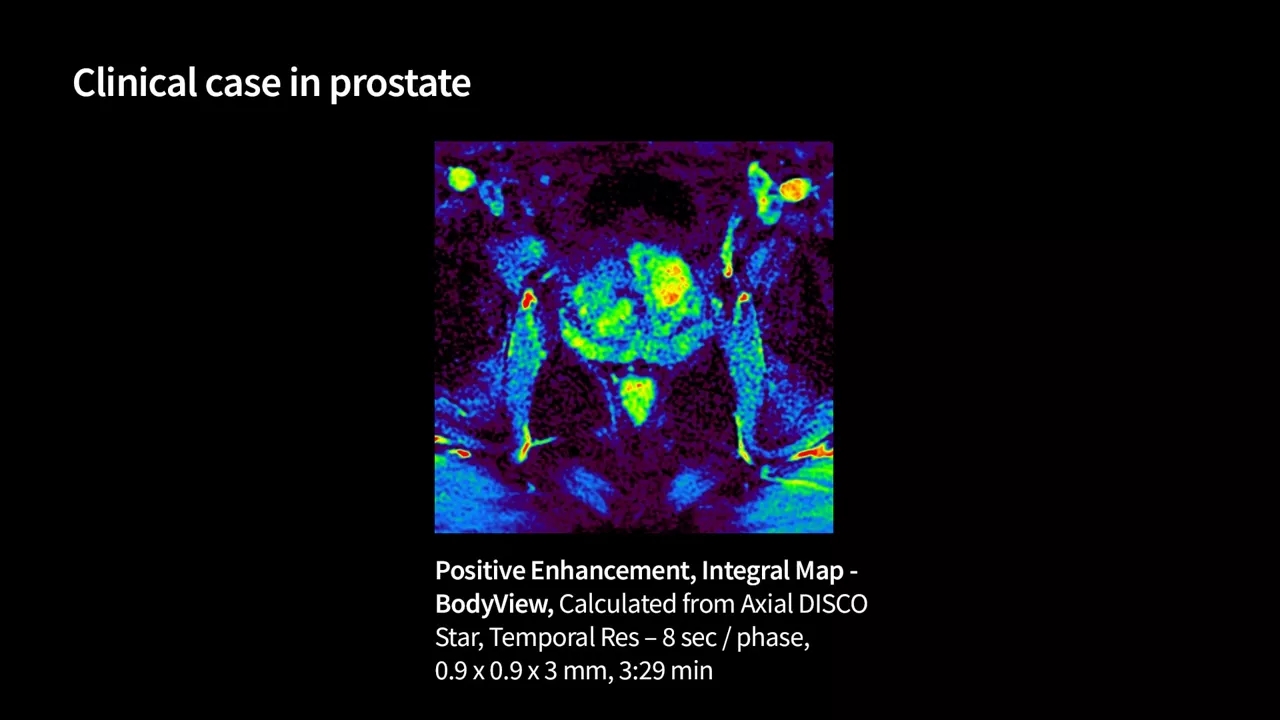 Clinical case in prostate

Positive Enhancement, Integral Map - BodyView, Calculated from Axial DISCO Star, Temporal Res – 8 sec / phase, 0.9 x 0.9 x 3 mm, 3:29 min